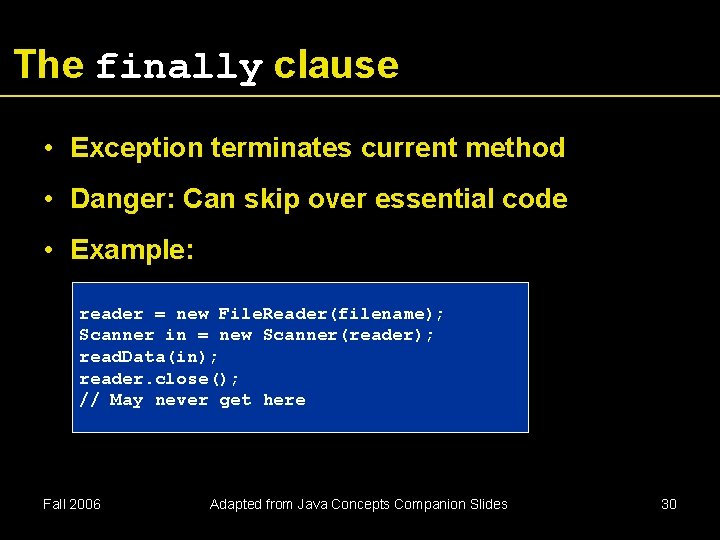 The finally clause

• Exception terminates current method
• Danger: Can skip over essential code
• Example:

reader = new FileReader(filename);
Scanner in = new Scanner(reader);
readData(in);
reader.close();
// May never get here

Fall 2006 Adapted from Java Concepts Companion Slides 30